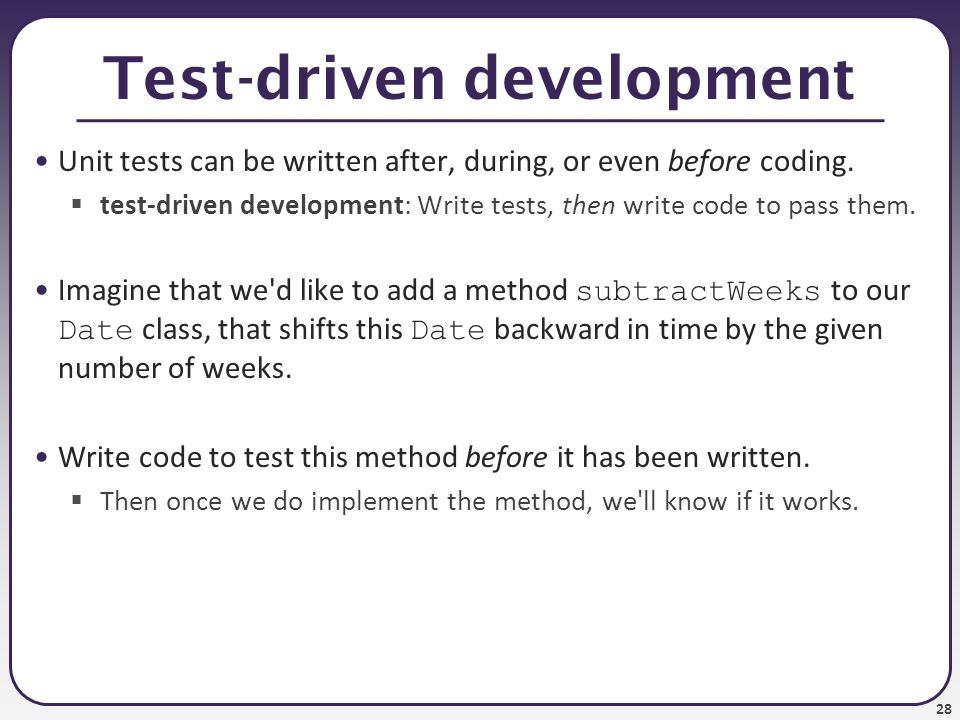 Test-driven development

• Unit tests can be written after, during, or even before coding.

▪ test-driven development: Write tests, then write code to pass them.

• Imagine that we'd like to add a method subtractWeeks to our Date class, that shifts this Date backward in time by the given number of weeks.

• Write code to test this method before it has been written.

▪ Then once we do implement the method, we'll know if it works.

28